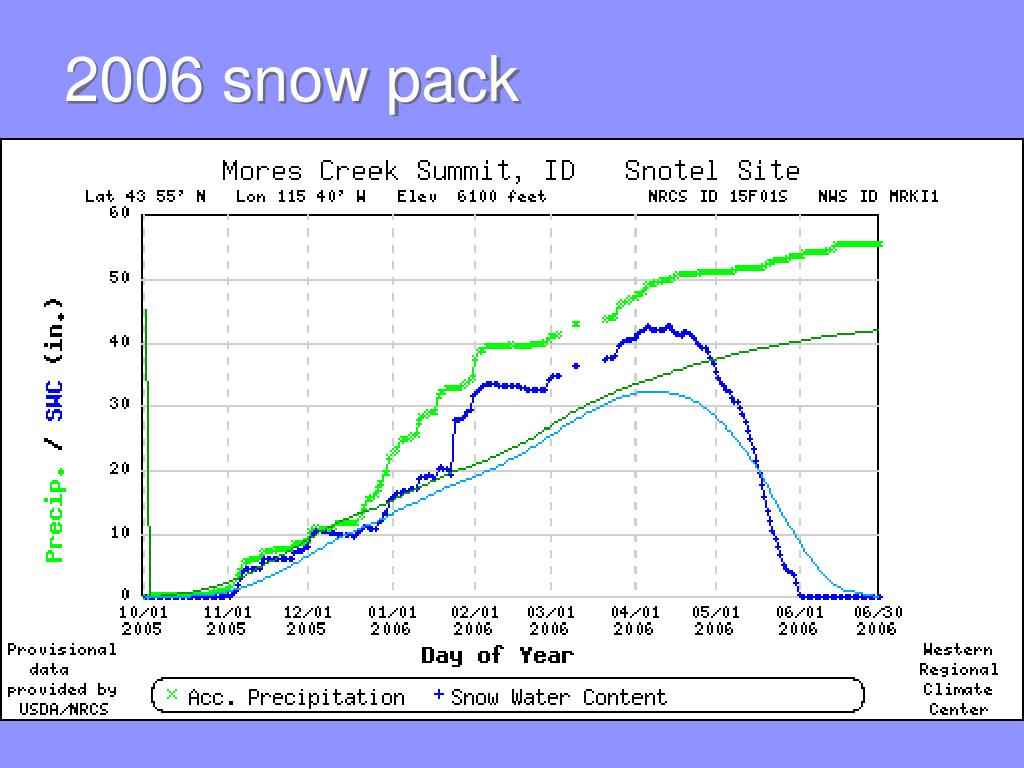 2006 snow pack

Mores Creek Summit, ID Snotel Site

Lat 43 55' N Lon 115 40' W Elev 6100 feet NRCS ID 15F01S NWS ID MRKI1

Precip. / SWC (in.)

60
50
40
30
20
10
0

10/01 2005 11/01 2005 12/01 2005 01/01 2006 02/01 2006 03/01 2006 04/01 2006 05/01 2006 06/01 2006 06/30 2006

Day of Year

Provisional data provided by USDA/NRCS

× Acc. Precipitation + Snow Water Content

Western Regional Climate Center